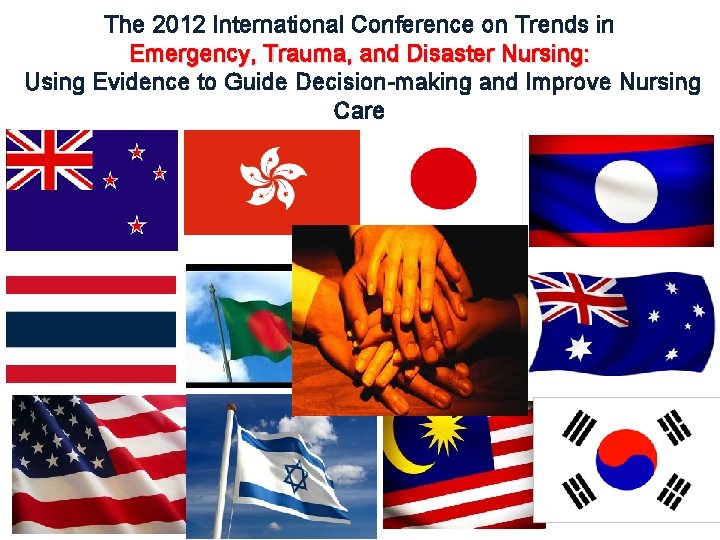 The 2012 International Conference on Trends in
Emergency, Trauma, and Disaster Nursing:
Using Evidence to Guide Decision-making and Improve Nursing Care